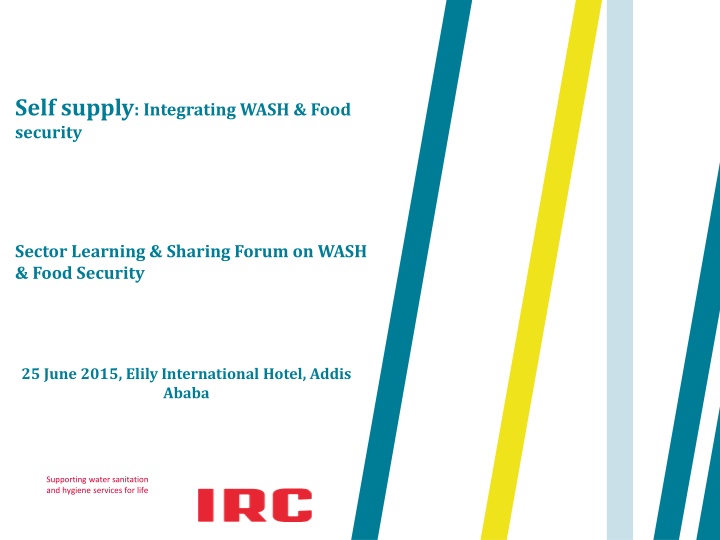 Self supply: Integrating WASH & Food security

Sector Learning & Sharing Forum on WASH & Food Security

25 June 2015, Elily International Hotel, Addis Ababa

Supporting water sanitation and hygiene services for life

IRC